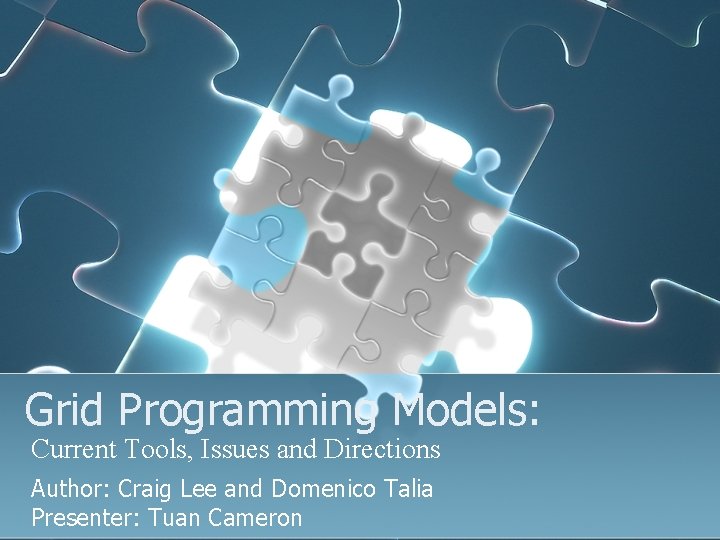 Grid Programming Models:
Current Tools, Issues and Directions

Author: Craig Lee and Domenico Talia
Presenter: Tuan Cameron